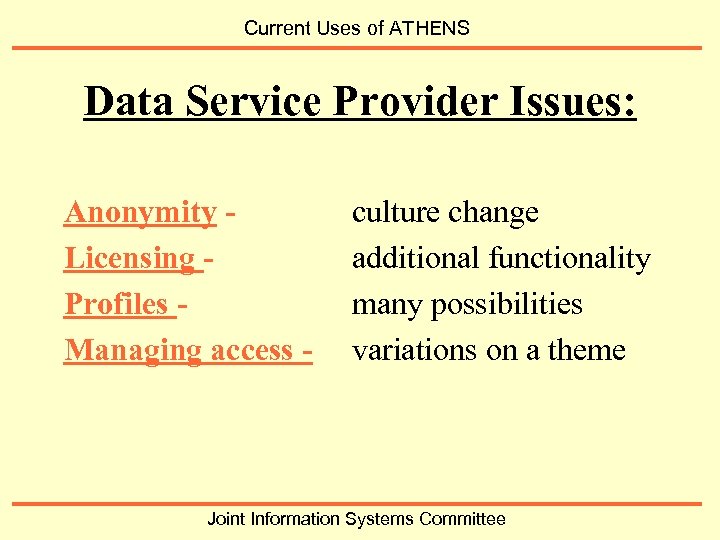 Current Uses of ATHENS

Data Service Provider Issues:

Anonymity - culture change
Licensing - additional functionality
Profiles - many possibilities
Managing access - variations on a theme

Joint Information Systems Committee